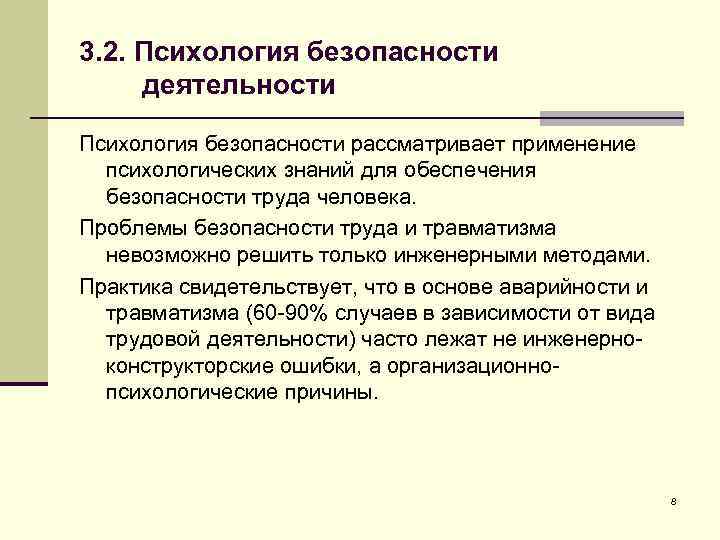 3.2. Психология безопасности деятельности

Психология безопасности рассматривает применение психологических знаний для обеспечения безопасности труда человека.

Проблемы безопасности труда и травматизма невозможно решить только инженерными методами.

Практика свидетельствует, что в основе аварийности и травматизма (60-90% случаев в зависимости от вида трудовой деятельности) часто лежат не инженерно-конструкторские ошибки, а организационно-психологические причины.

8